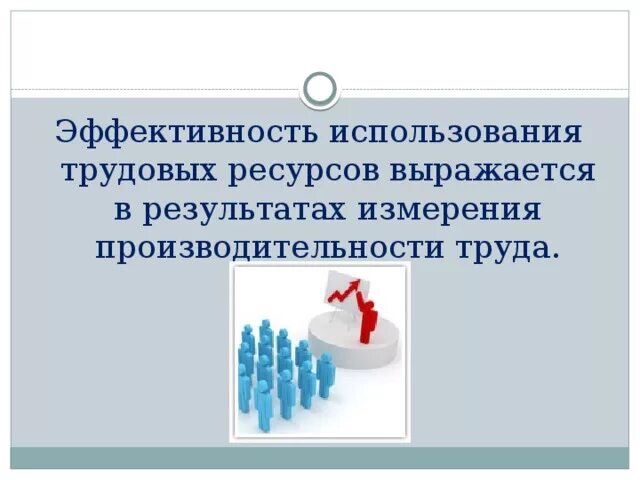 Эффективность использования трудовых ресурсов выражается в результатах измерения производительности труда.